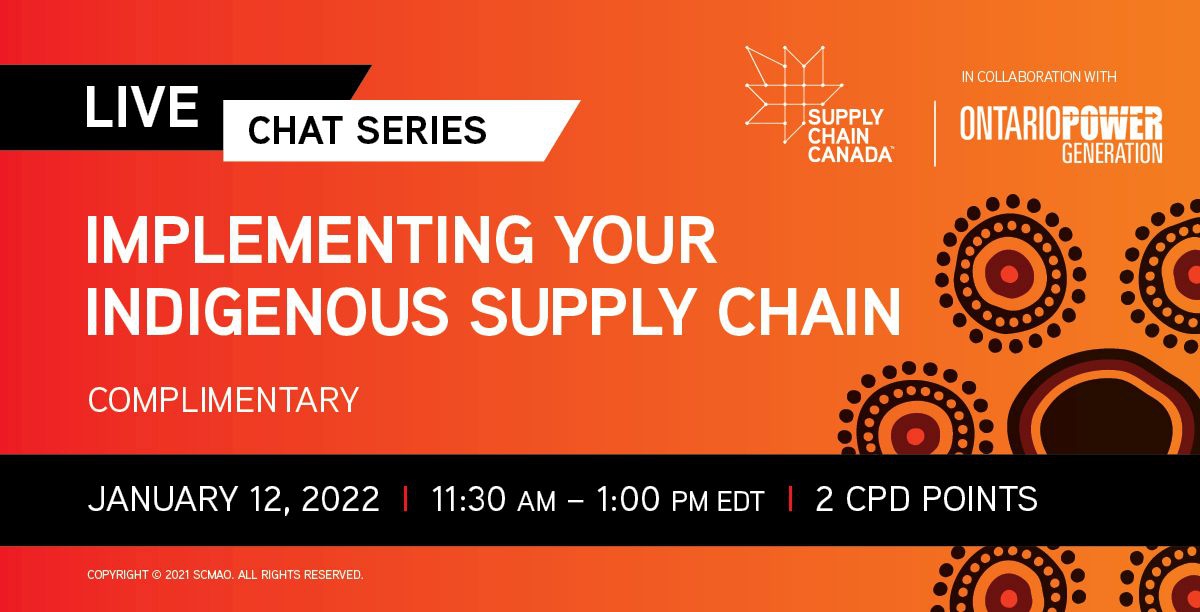 LIVE CHAT SERIES

SUPPLY CHAIN CANADA™

IN COLLABORATION WITH

ONTARIOPOWER GENERATION

IMPLEMENTING YOUR INDIGENOUS SUPPLY CHAIN

COMPLIMENTARY

JANUARY 12, 2022 | 11:30 AM – 1:00 PM EDT | 2 CPD POINTS

COPYRIGHT © 2021 SCMAO. ALL RIGHTS RESERVED.